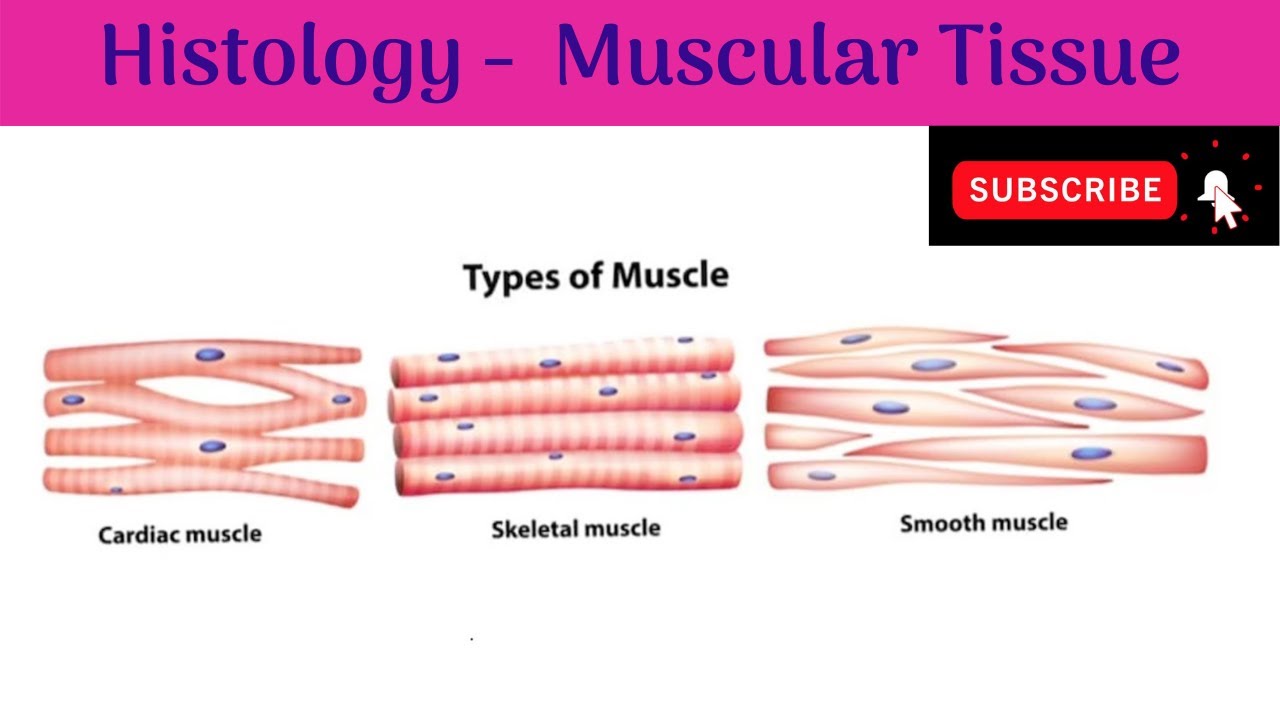 Histology - Muscular Tissue

SUBSCRIBE

Types of Muscle

Cardiac muscle

Skeletal muscle

Smooth muscle